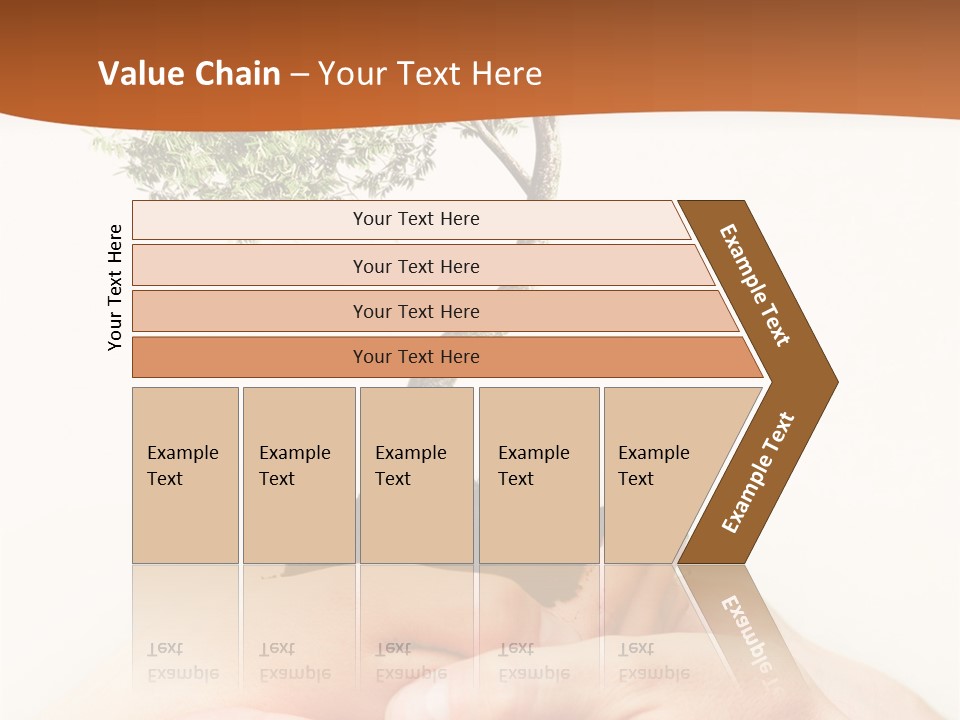 Value Chain – Your Text Here

Your Text Here

Your Text Here

Your Text Here

Your Text Here

Your Text Here

Example Text

Example Text

Example Text

Example Text

Example Text

Example Text

Example Text